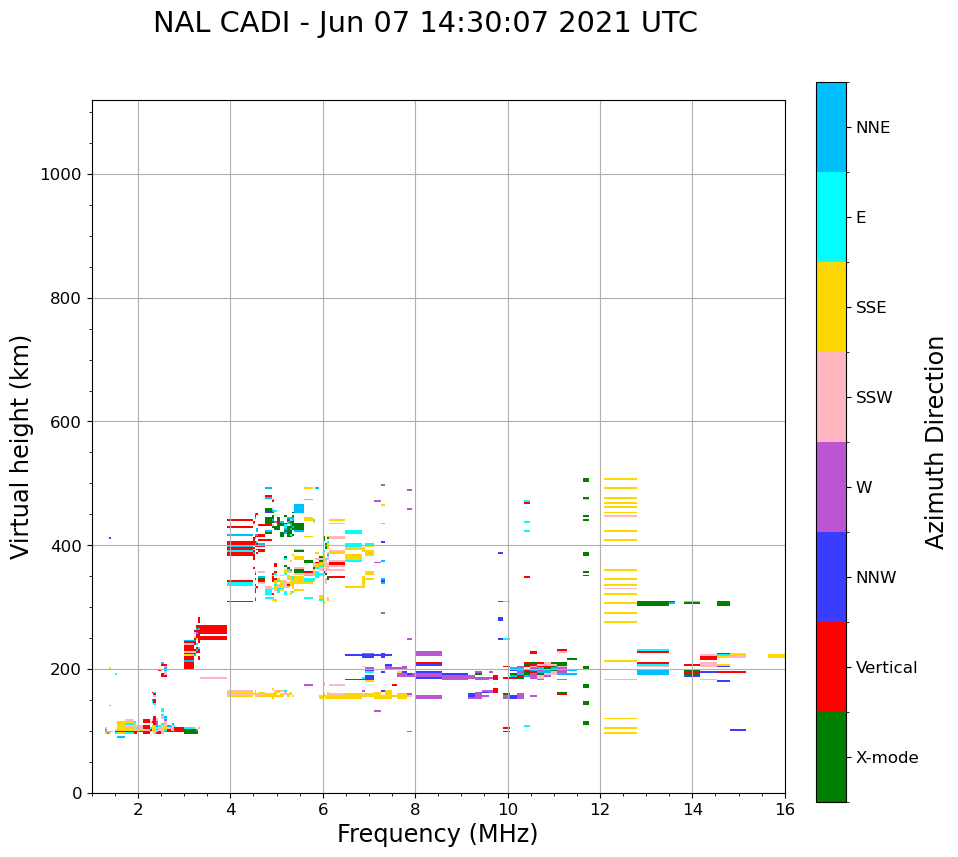 NAL CADI - Jun 07 14:30:07 2021 UTC

Virtual height (km)

1000
800
600
400
200
0

2
4
6
8
10
12
14
16

Frequency (MHz)

NNE
E
SSE
SSW
W
NNW
Vertical
X-mode

Azimuth Direction